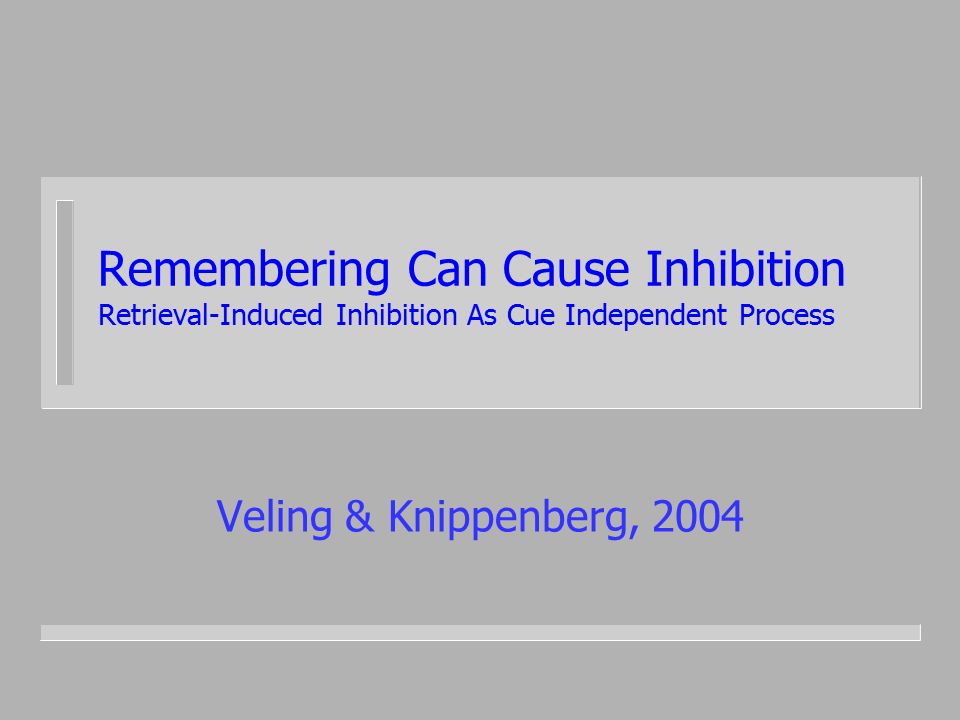 Remembering Can Cause Inhibition
Retrieval-Induced Inhibition As Cue Independent Process

Veling & Knippenberg, 2004